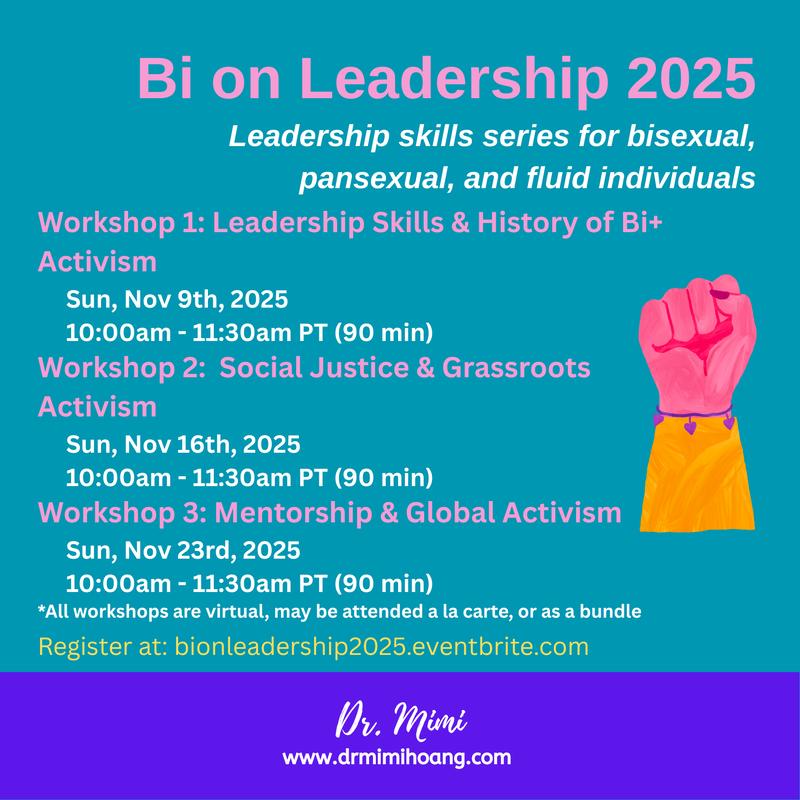 Bi on Leadership 2025

Leadership skills series for bisexual, pansexual, and fluid individuals

Workshop 1: Leadership Skills & History of Bi+ Activism

Sun, Nov 9th, 2025
10:00am - 11:30am PT (90 min)

Workshop 2: Social Justice & Grassroots Activism

Sun, Nov 16th, 2025
10:00am - 11:30am PT (90 min)

Workshop 3: Mentorship & Global Activism

Sun, Nov 23rd, 2025
10:00am - 11:30am PT (90 min)

*All workshops are virtual, may be attended a la carte, or as a bundle

Register at: bionleadership2025.eventbrite.com

Dr. Mimi
www.drmimihoang.com